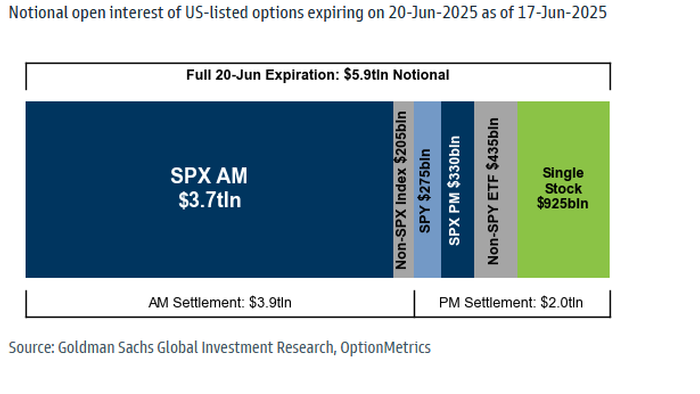 Notional open interest of US-listed options expiring on 20-Jun-2025 as of 17-Jun-2025

Full 20-Jun Expiration: $5.9tln Notional

SPX AM
$3.7tln

Non-SPX Index $205bln

SPY $275bln

SPX PM $330bln

Non-SPY ETF $435bln

Single Stock $925bln

AM Settlement: $3.9tln

PM Settlement: $2.0tln

Source: Goldman Sachs Global Investment Research, OptionMetrics